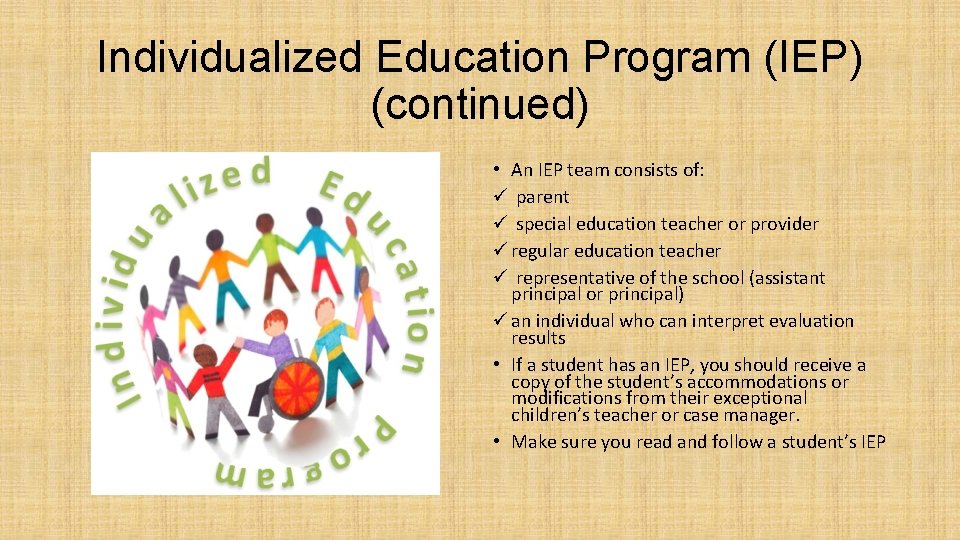 Individualized Education Program (IEP) (continued)

Individualized Education Program

• An IEP team consists of:
✓ parent
✓ special education teacher or provider
✓ regular education teacher
✓ representative of the school (assistant principal or principal)
✓ an individual who can interpret evaluation results
• If a student has an IEP, you should receive a copy of the student's accommodations or modifications from their exceptional children's teacher or case manager.
• Make sure you read and follow a student's IEP